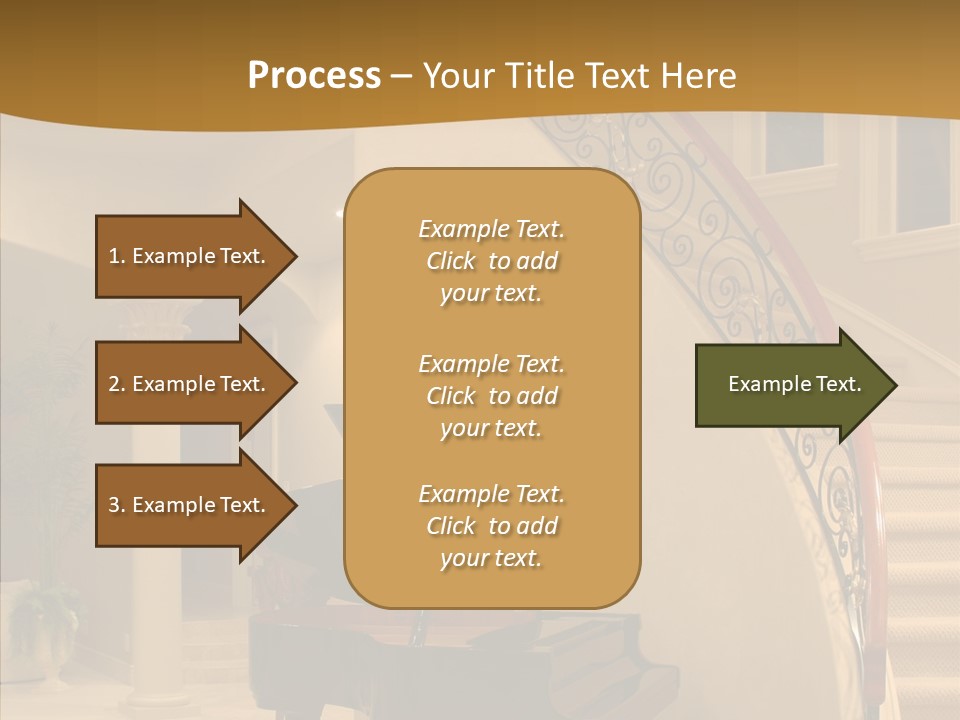 Process – Your Title Text Here

1. Example Text.

2. Example Text.

3. Example Text.

Example Text. Click to add your text.

Example Text. Click to add your text.

Example Text. Click to add your text.

Example Text.